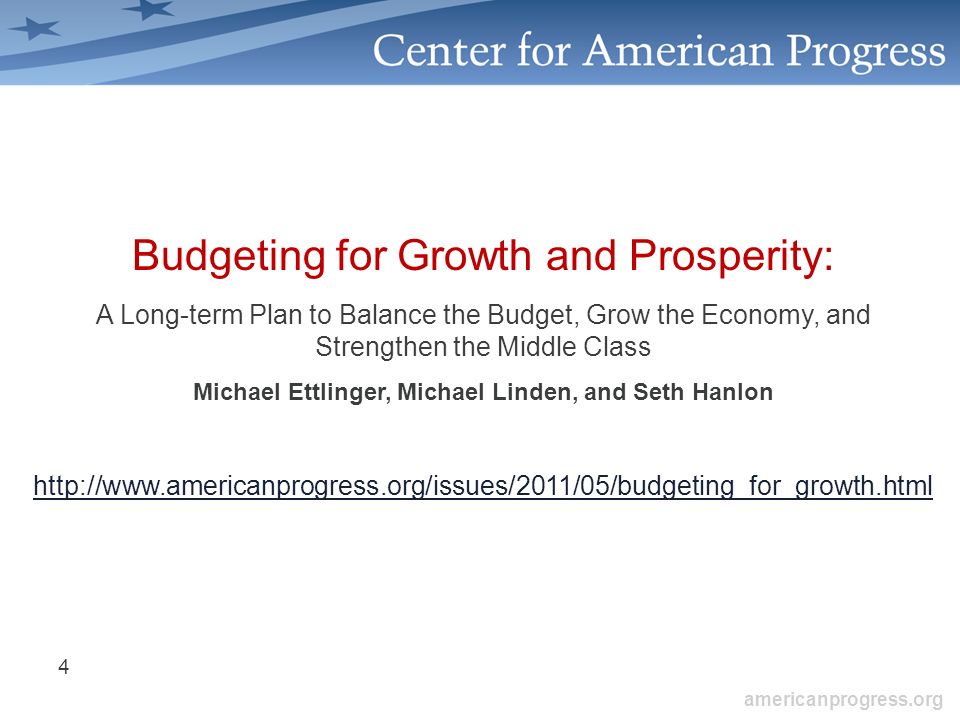 Center for American Progress

Budgeting for Growth and Prosperity:

A Long-term Plan to Balance the Budget, Grow the Economy, and Strengthen the Middle Class

Michael Ettlinger, Michael Linden, and Seth Hanlon

http://www.americanprogress.org/issues/2011/05/budgeting_for_growth.html

4

americanprogress.org